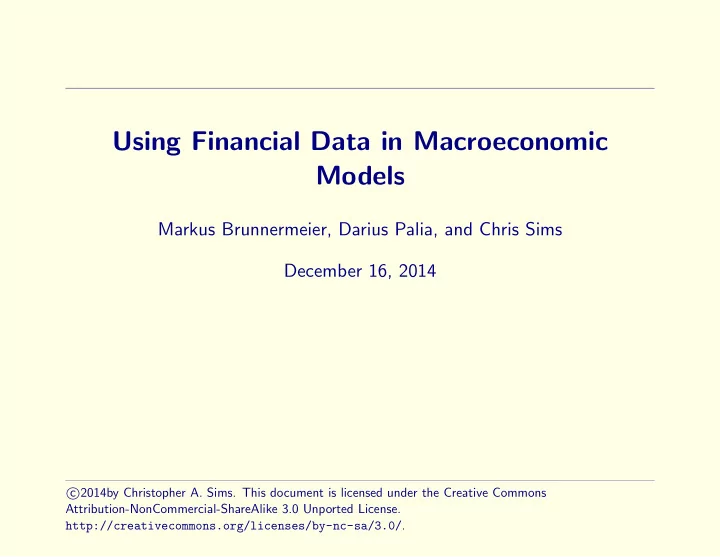 Using Financial Data in Macroeconomic Models

Markus Brunnermeier, Darius Palia, and Chris Sims

December 16, 2014

©2014by Christopher A. Sims. This document is licensed under the Creative Commons Attribution-NonCommercial-ShareAlike 3.0 Unported License. http://creativecommons.org/licenses/by-nc-sa/3.0/.